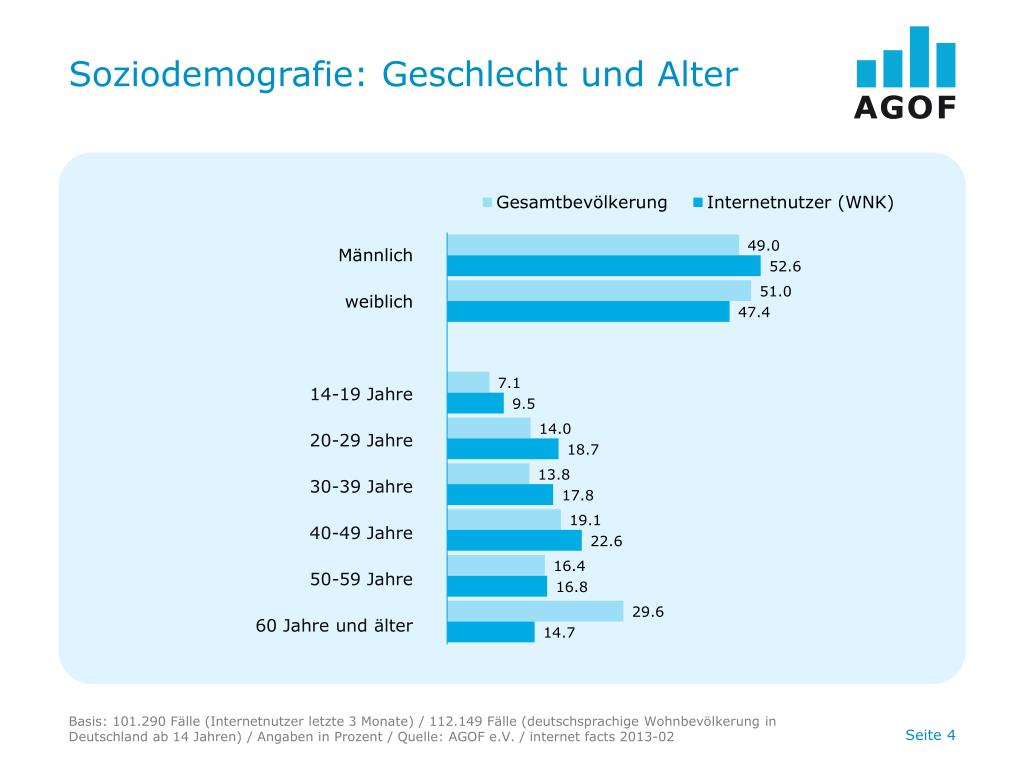 Soziodemografie: Geschlecht und Alter

AGOF

Gesamtbevölkerung  Internetnutzer (WNK)

Männlich 49.0 52.6

weiblich 51.0 47.4

14-19 Jahre 7.1 9.5

20-29 Jahre 14.0 18.7

30-39 Jahre 13.8 17.8

40-49 Jahre 19.1 22.6

50-59 Jahre 16.4 16.8

60 Jahre und älter 29.6 14.7

Basis: 101.290 Fälle (Internetnutzer letzte 3 Monate) / 112.149 Fälle (deutschsprachige Wohnbevölkerung in Deutschland ab 14 Jahren) / Angaben in Prozent / Quelle: AGOF e.V. / internet facts 2013-02

Seite 4